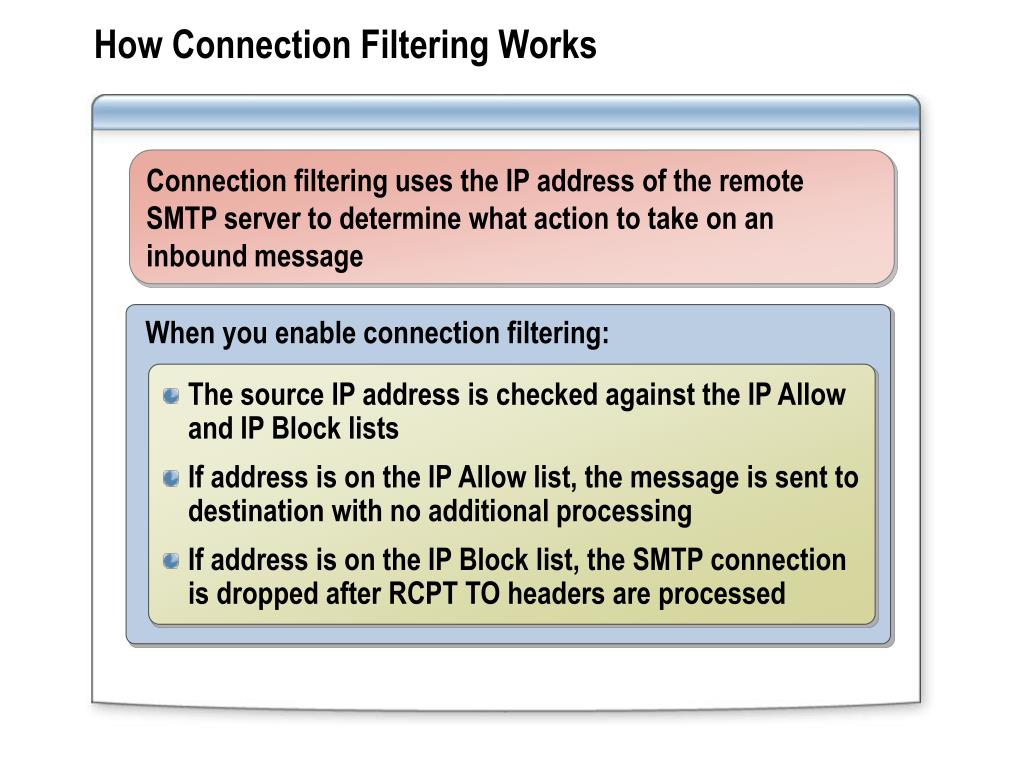 How Connection Filtering Works

Connection filtering uses the IP address of the remote SMTP server to determine what action to take on an inbound message

When you enable connection filtering:

The source IP address is checked against the IP Allow and IP Block lists

If address is on the IP Allow list, the message is sent to destination with no additional processing

If address is on the IP Block list, the SMTP connection is dropped after RCPT TO headers are processed